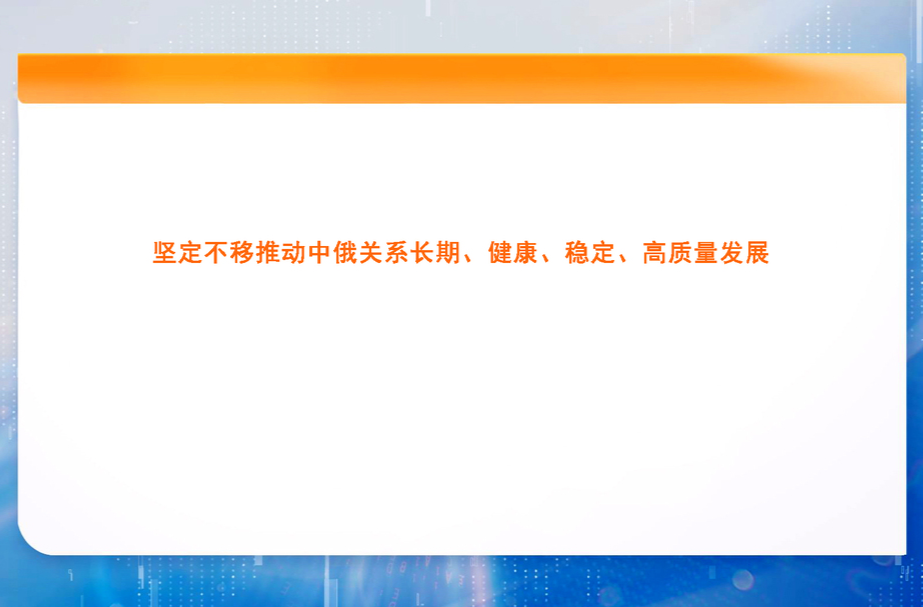 坚定不移推动中俄关系长期、健康、稳定、高质量发展